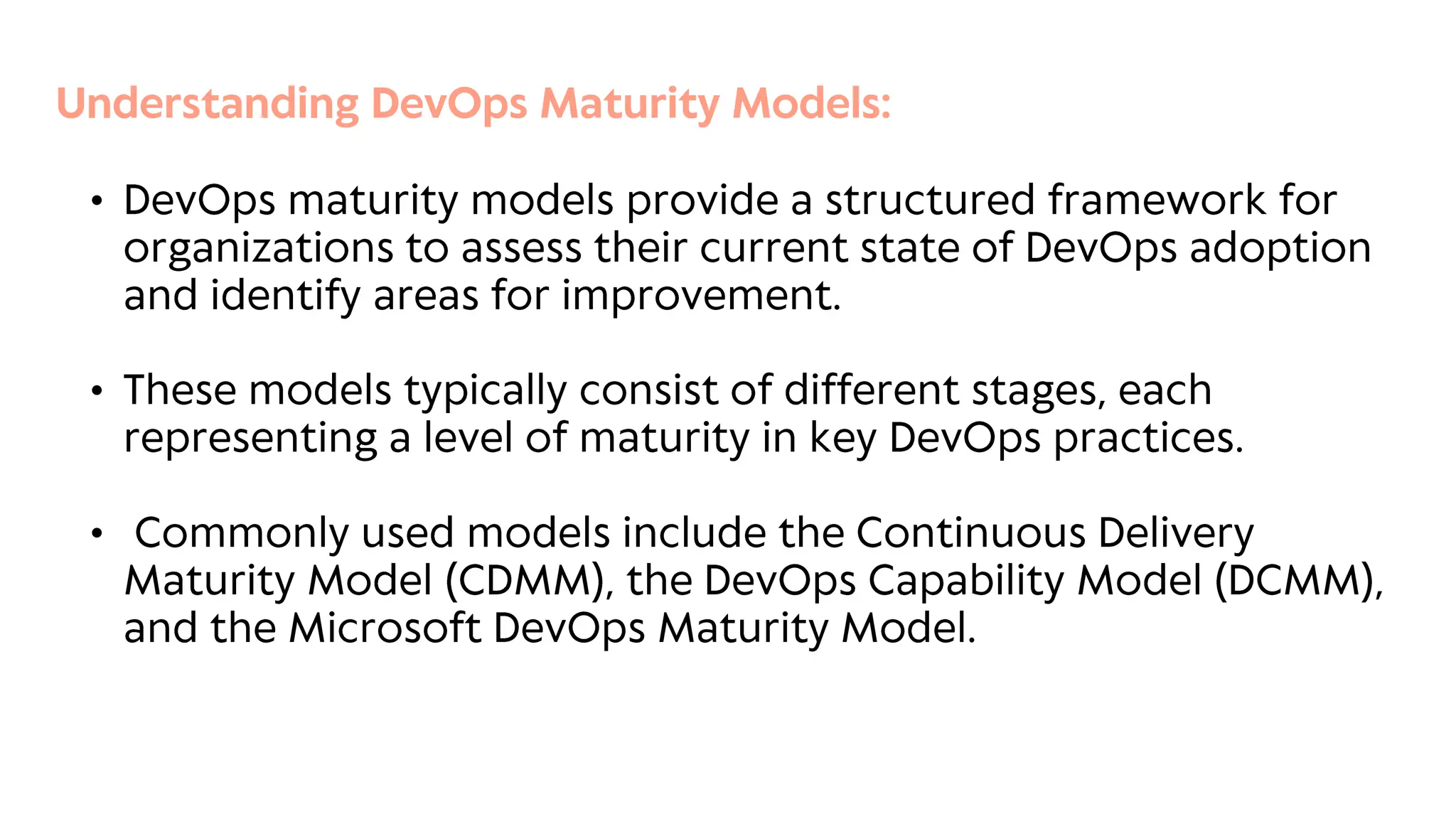 Understanding DevOps Maturity Models:

• DevOps maturity models provide a structured framework for organizations to assess their current state of DevOps adoption and identify areas for improvement.

• These models typically consist of different stages, each representing a level of maturity in key DevOps practices.

• Commonly used models include the Continuous Delivery Maturity Model (CDMM), the DevOps Capability Model (DCMM), and the Microsoft DevOps Maturity Model.